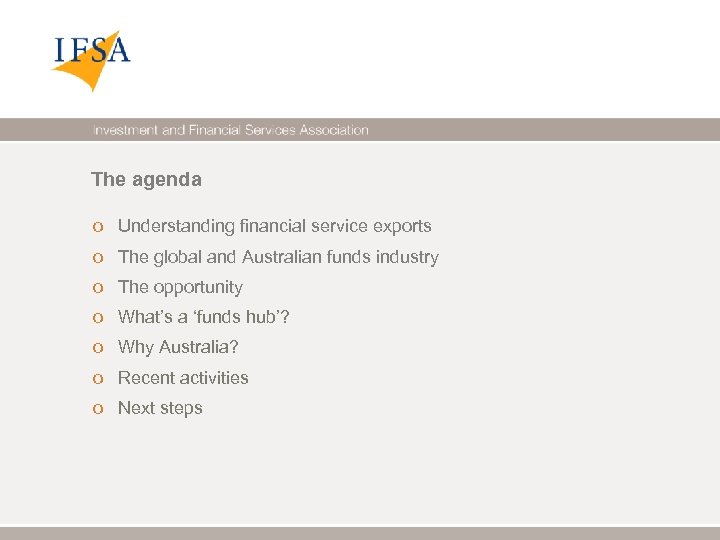 IFSA

Investment and Financial Services Association

The agenda

o Understanding financial service exports
o The global and Australian funds industry
o The opportunity
o What's a 'funds hub'?
o Why Australia?
o Recent activities
o Next steps